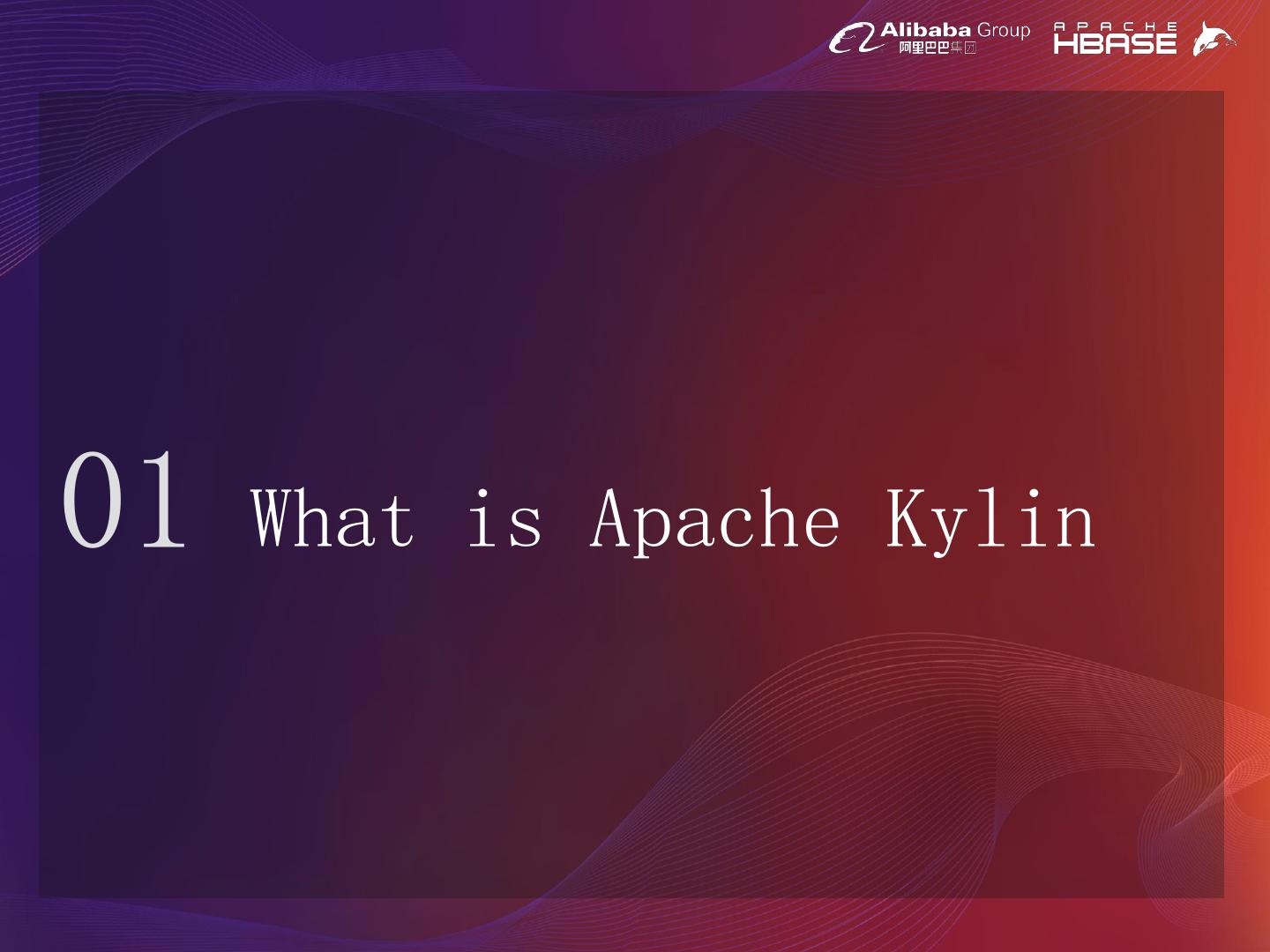 Alibaba Group
阿里巴巴集团

APACHE
HBASE

01 What is Apache Kylin